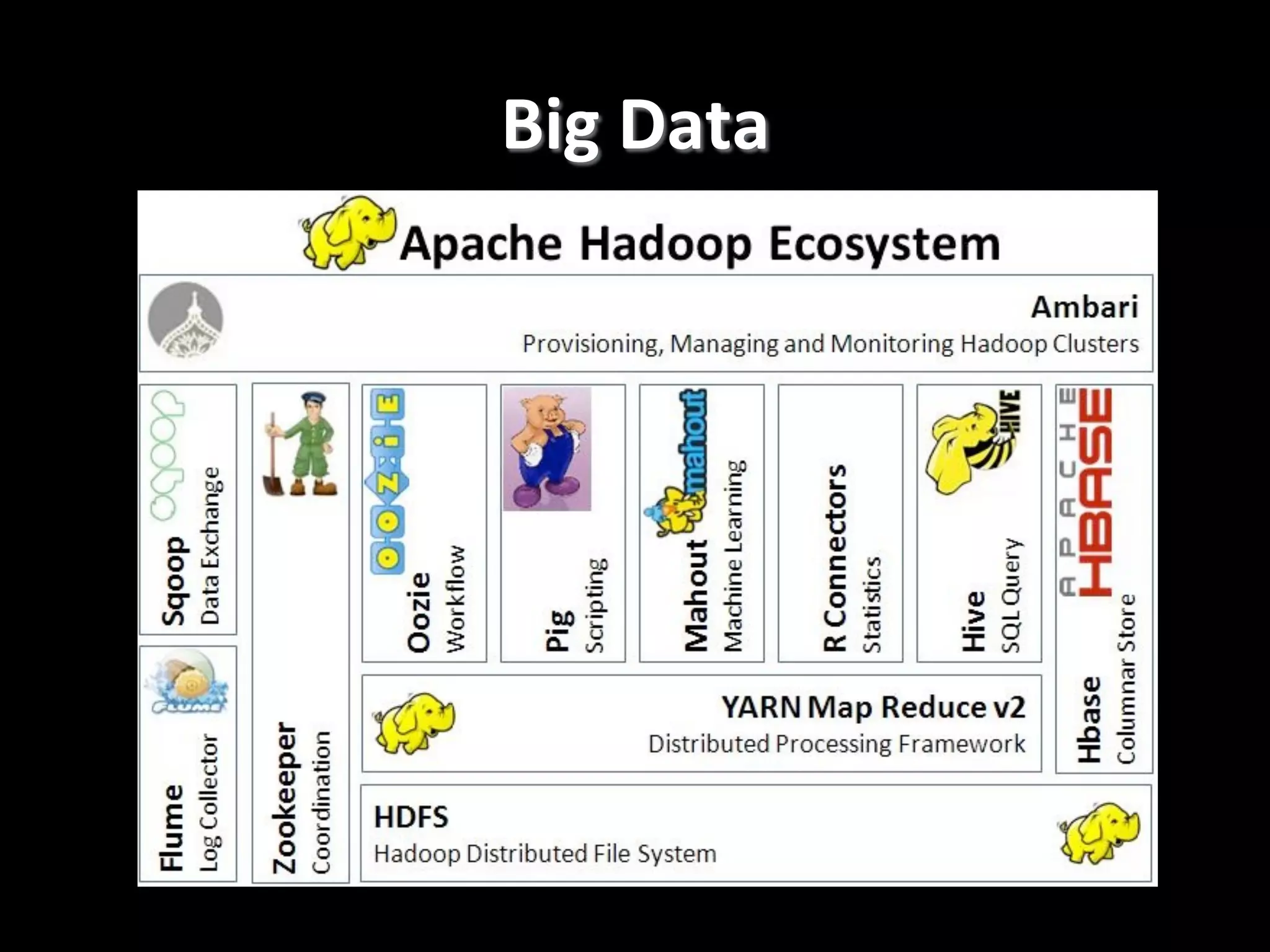 Big Data

Apache Hadoop Ecosystem

Ambari
Provisioning, Managing and Monitoring Hadoop Clusters

sqoop
Sqoop
Data Exchange

FLUME
Flume
Log Collector

Zookeeper
Coordination

OOZIE
Oozie
Workflow

Pig
Scripting

mahout
Mahout
Machine Learning

R Connectors
Statistics

HIVE
Hive
SQL Query

APACHE HBASE
Hbase
Columnar Store

YARN Map Reduce v2
Distributed Processing Framework

HDFS
Hadoop Distributed File System